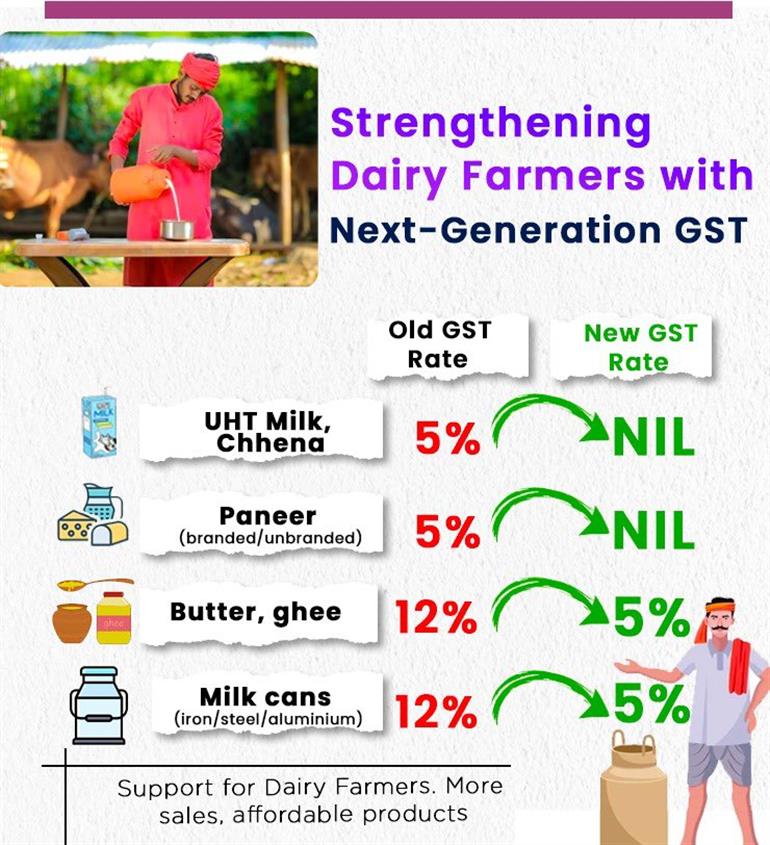 Strengthening Dairy Farmers with Next-Generation GST

| | Old GST Rate | New GST Rate |
|---|---|---|
| UHT Milk, Chhena | 5% | NIL |
| Paneer (branded/unbranded) | 5% | NIL |
| Butter, ghee | 12% | 5% |
| Milk cans (iron/steel/aluminium) | 12% | 5% |

MILK

ghee

Support for Dairy Farmers. More sales, affordable products